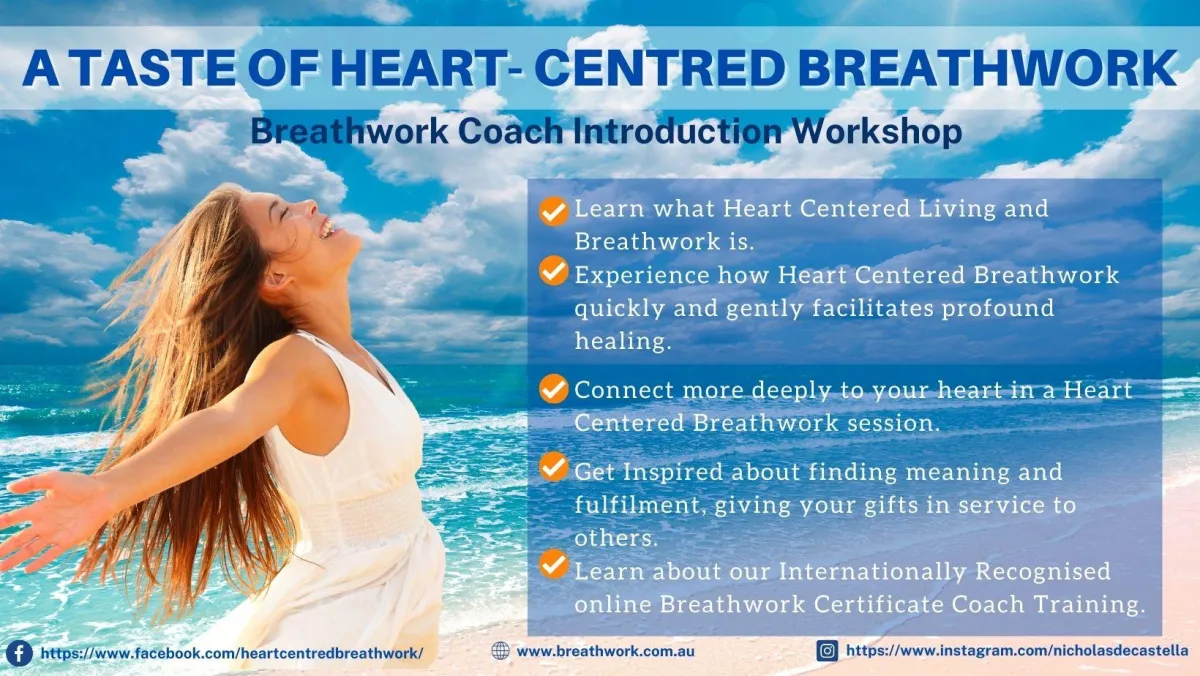 A TASTE OF HEART- CENTRED BREATHWORK

Breathwork Coach Introduction Workshop

Learn what Heart Centered Living and Breathwork is.

Experience how Heart Centered Breathwork quickly and gently facilitates profound healing.

Connect more deeply to your heart in a Heart Centered Breathwork session.

Get Inspired about finding meaning and fulfilment, giving your gifts in service to others.

Learn about our Internationally Recognised online Breathwork Certificate Coach Training.

https://www.facebook.com/heartcentredbreathwork/

www.breathwork.com.au

https://www.instagram.com/nicholasdecastella